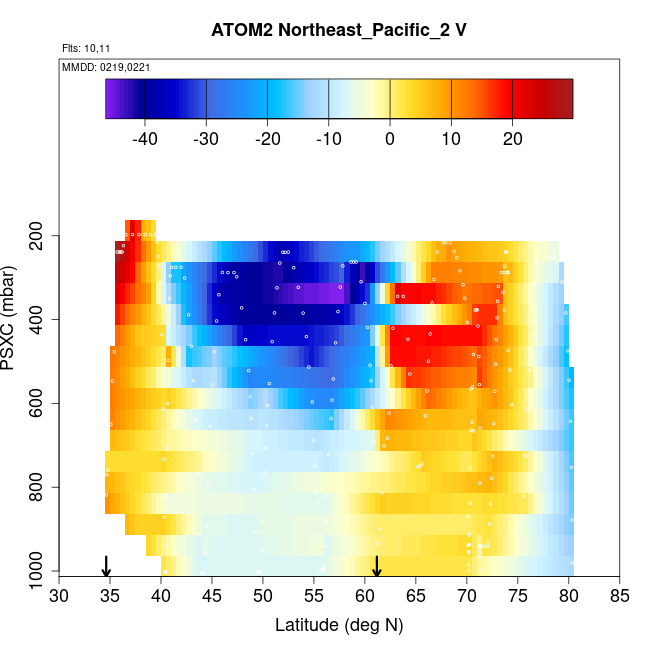 ATOM2 Northeast_Pacific_2 V

Flts: 10,11

MMDD: 0219,0221

-40 -30 -20 -10 0 10 20

PSXC (mbar)

200
400
600
800
1000

30 35 40 45 50 55 60 65 70 75 80 85

Latitude (deg N)